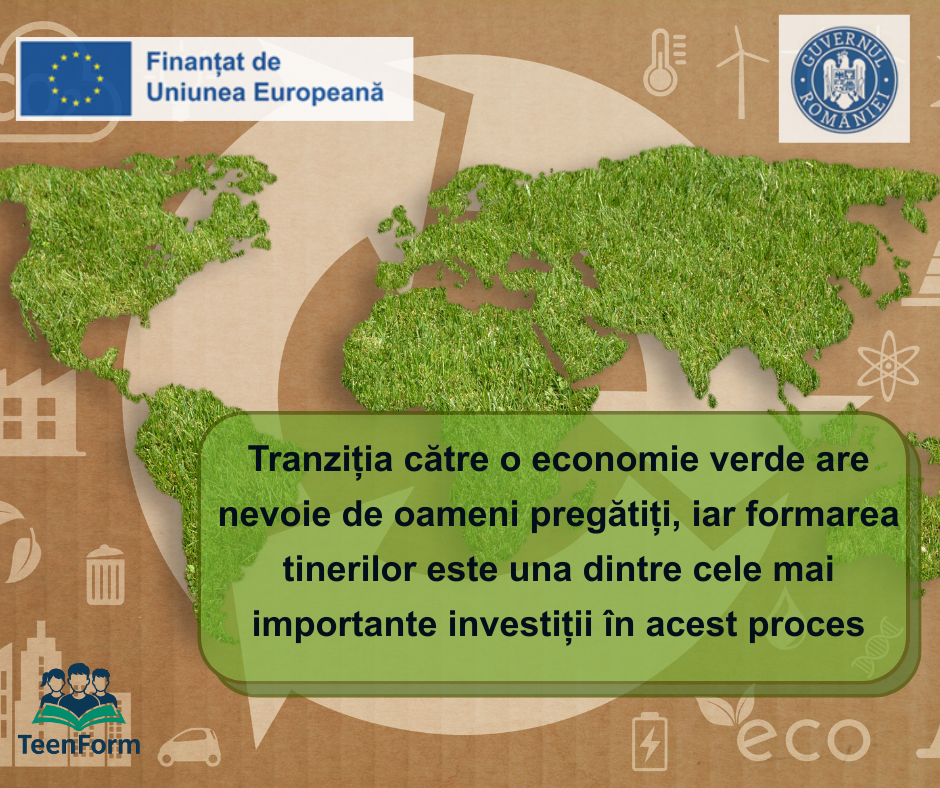 Finanțat de
Uniunea Europeană

GUVERNUL ROMÂNIEI

Tranziția către o economie verde are nevoie de oameni pregătiți, iar formarea tinerilor este una dintre cele mai importante investiții în acest proces

TeenForm

eco